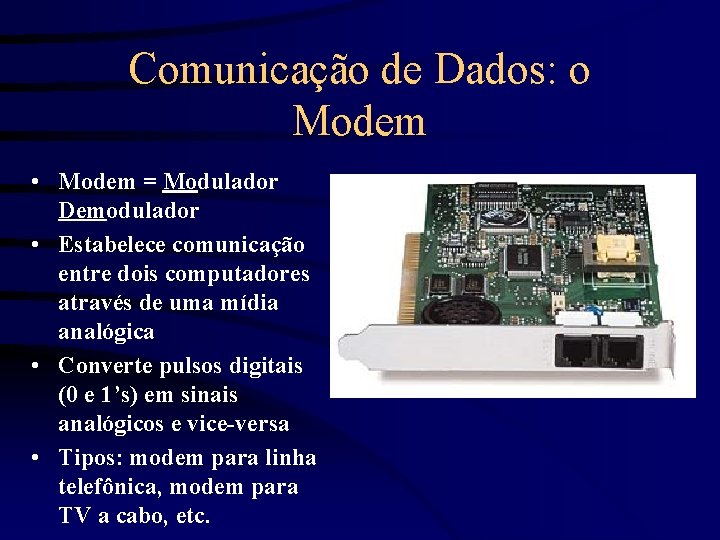 Comunicação de Dados: o Modem

• Modem = Modulador Demodulador
• Estabelece comunicação entre dois computadores através de uma mídia analógica
• Converte pulsos digitais (0 e 1's) em sinais analógicos e vice-versa
• Tipos: modem para linha telefônica, modem para TV a cabo, etc.